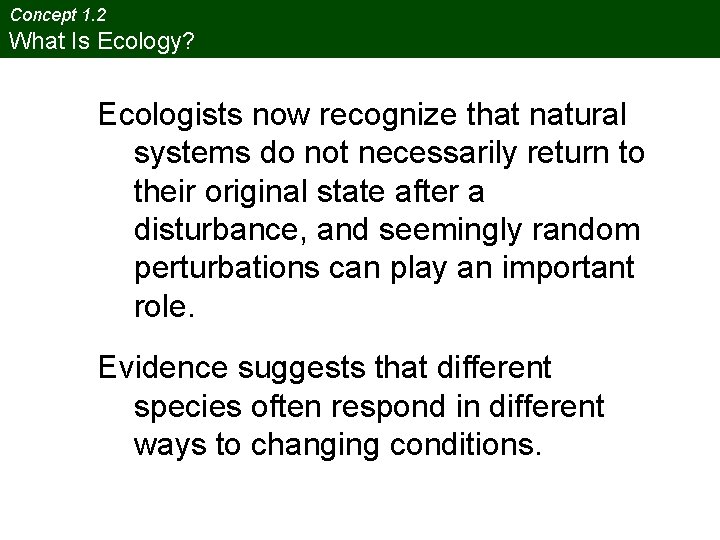 Concept 1.2
What Is Ecology?

Ecologists now recognize that natural systems do not necessarily return to their original state after a disturbance, and seemingly random perturbations can play an important role.

Evidence suggests that different species often respond in different ways to changing conditions.